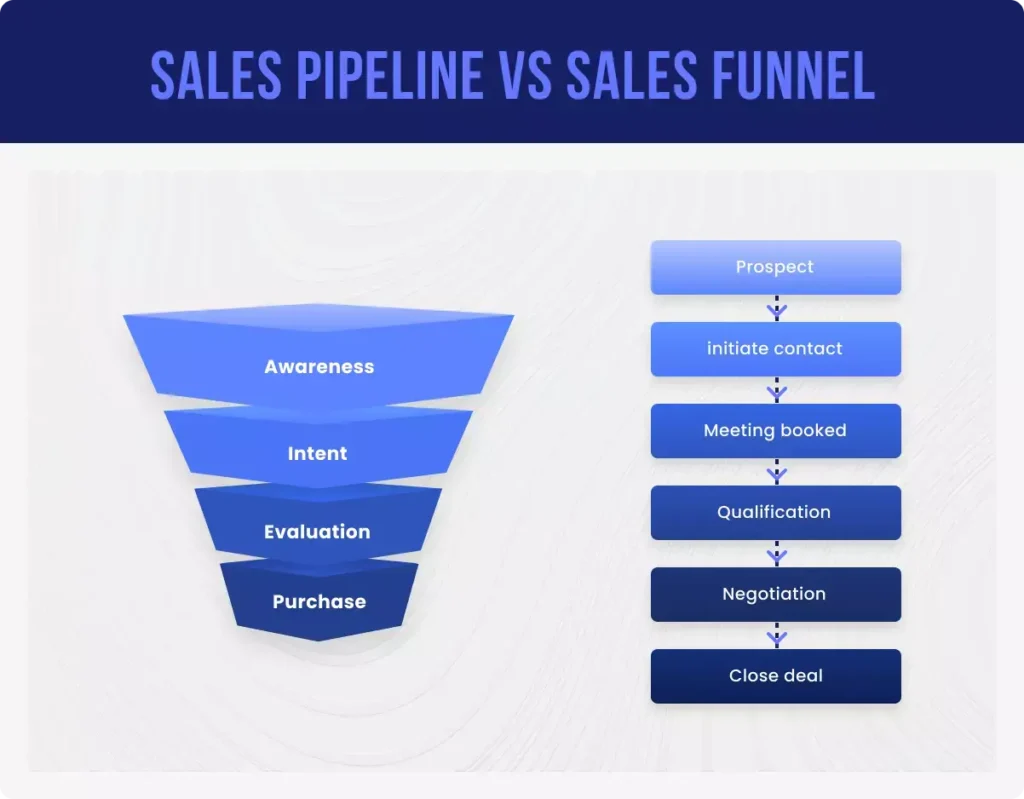 SALES PIPELINE VS SALES FUNNEL

Awareness
Intent
Evaluation
Purchase

Prospect
initiate contact
Meeting booked
Qualification
Negotiation
Close deal